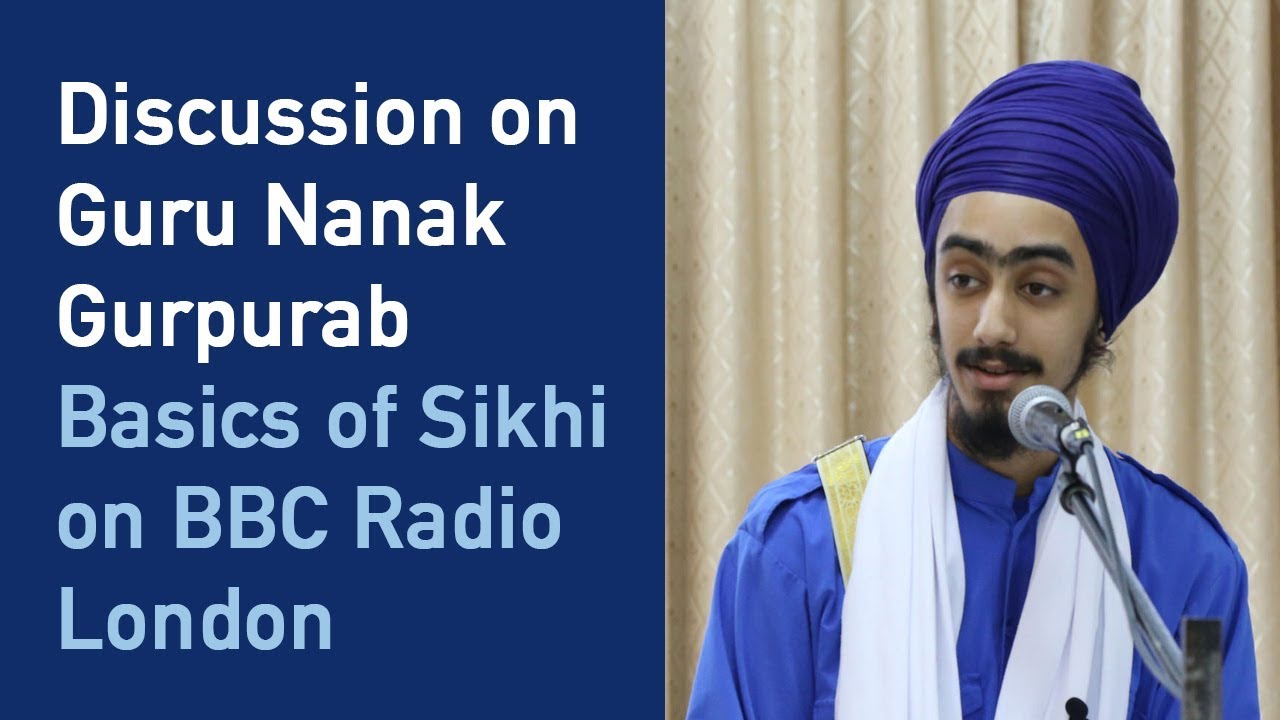 Discussion on Guru Nanak Gurpurab
Basics of Sikhi on BBC Radio London